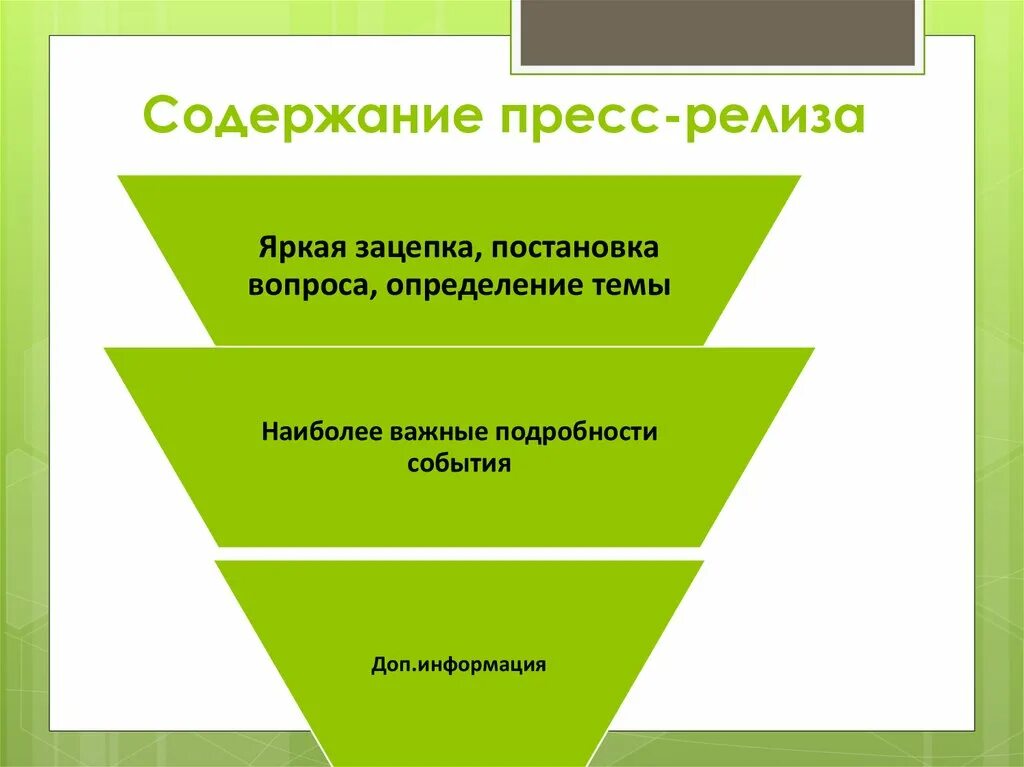 Содержание пресс-релиза

Яркая зацепка, постановка вопроса, определение темы

Наиболее важные подробности события

Доп.информация